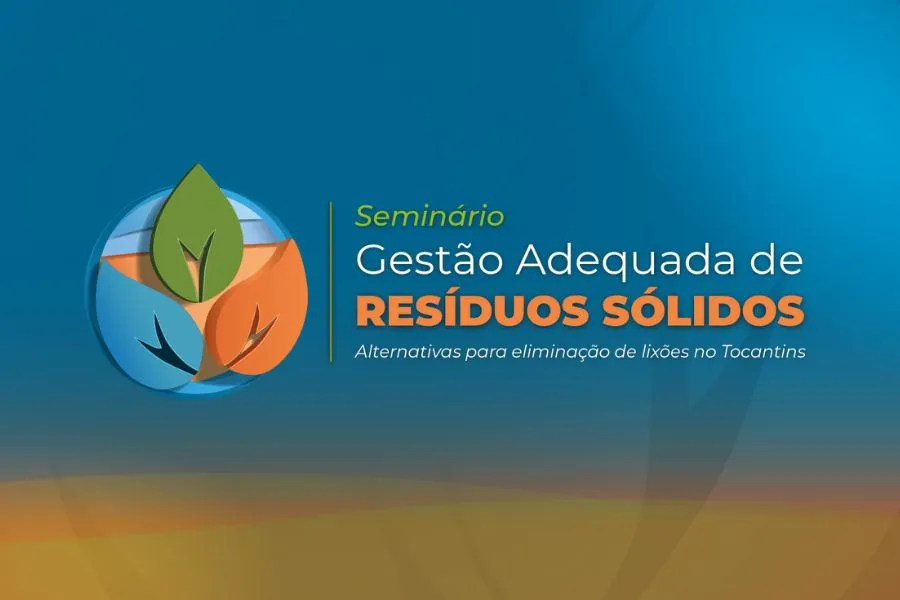 Seminário
Gestão Adequada de
RESÍDUOS SÓLIDOS
Alternativas para eliminação de lixões no Tocantins